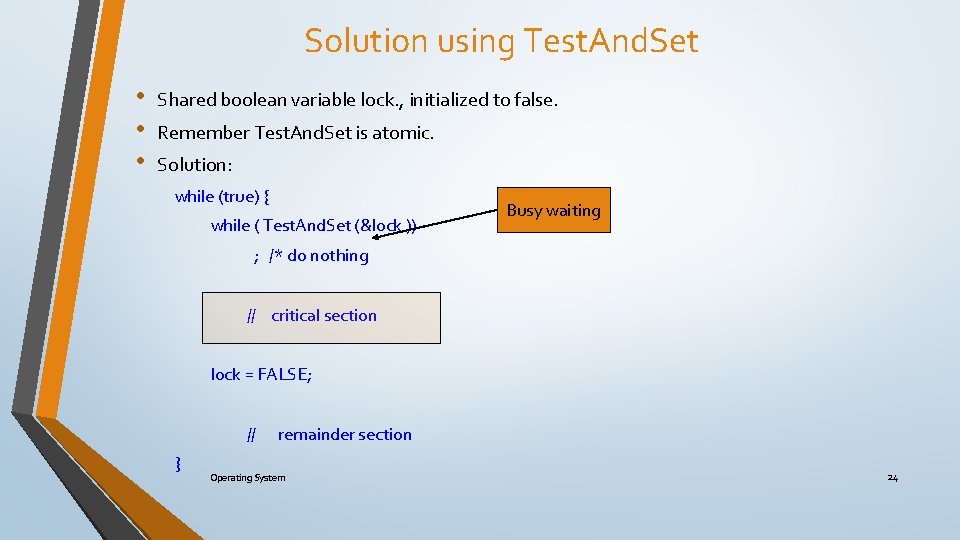 Solution using TestAndSet

• Shared boolean variable lock., initialized to false.
• Remember TestAndSet is atomic.
• Solution:

while (true) {

while ( TestAndSet (&lock ))

; /* do nothing

Busy waiting

// critical section

lock = FALSE;

// remainder section

}

Operating System

24